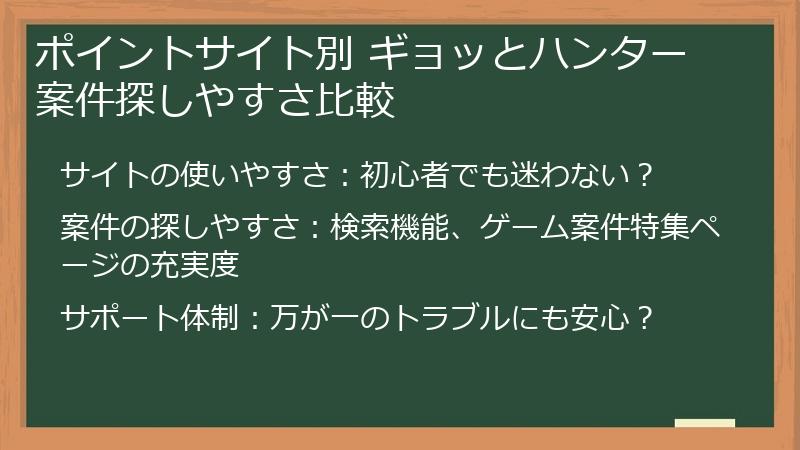 ポイントサイト別 ギョッとハンター
案件探しやすさ比較

サイトの使いやすさ：初心者でも迷わない？

案件の探しやすさ：検索機能、ゲーム案件特集ページの充実度

サポート体制：万が一のトラブルにも安心？